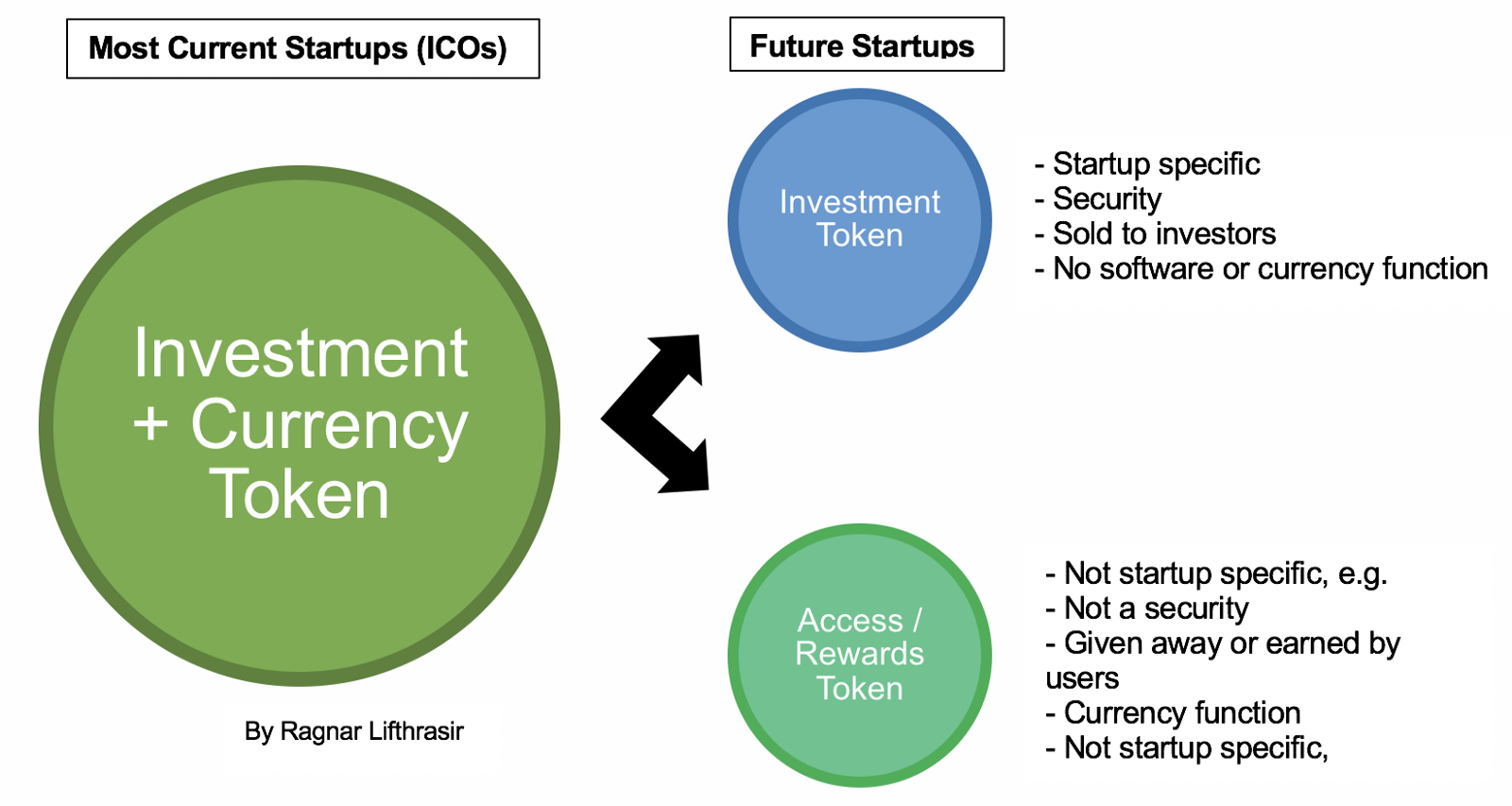 Most Current Startups (ICOs)

Investment + Currency Token

By Ragnar Lifthrasir

Future Startups

Investment Token

- Startup specific
- Security
- Sold to investors
- No software or currency function

Access / Rewards Token

- Not startup specific, e.g.
- Not a security
- Given away or earned by users
- Currency function
- Not startup specific,